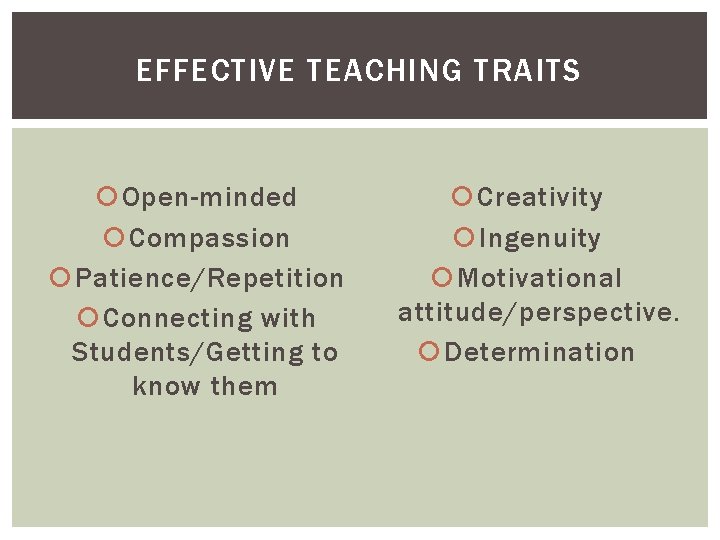 EFFECTIVE TEACHING TRAITS

Open-minded
Compassion
Patience/Repetition
Connecting with Students/Getting to know them

Creativity
Ingenuity
Motivational attitude/perspective.
Determination